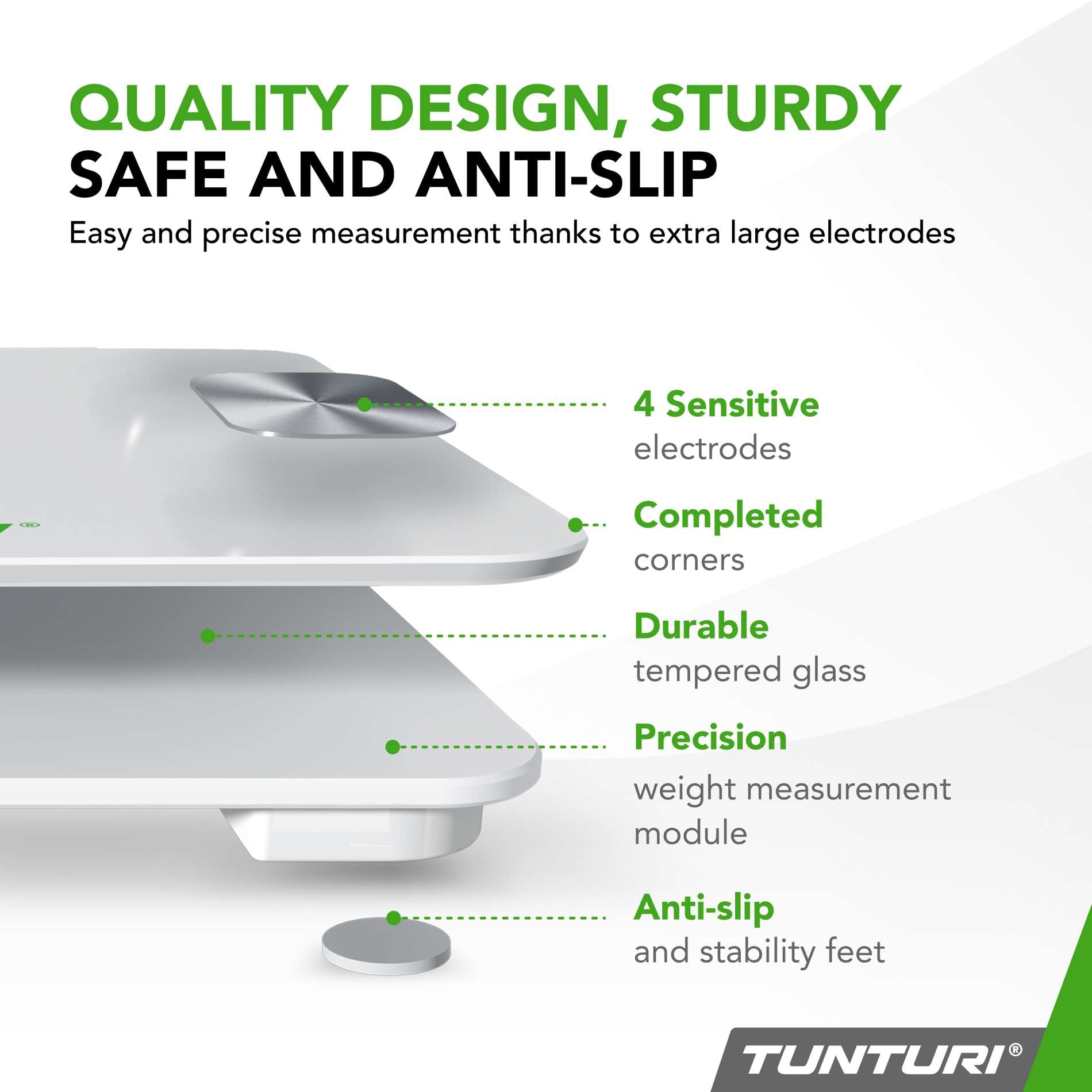 QUALITY DESIGN, STURDY
SAFE AND ANTI-SLIP

Easy and precise measurement thanks to extra large electrodes

4 Sensitive
electrodes

Completed
corners

Durable
tempered glass

Precision
weight measurement module

Anti-slip
and stability feet

TUNTURI®